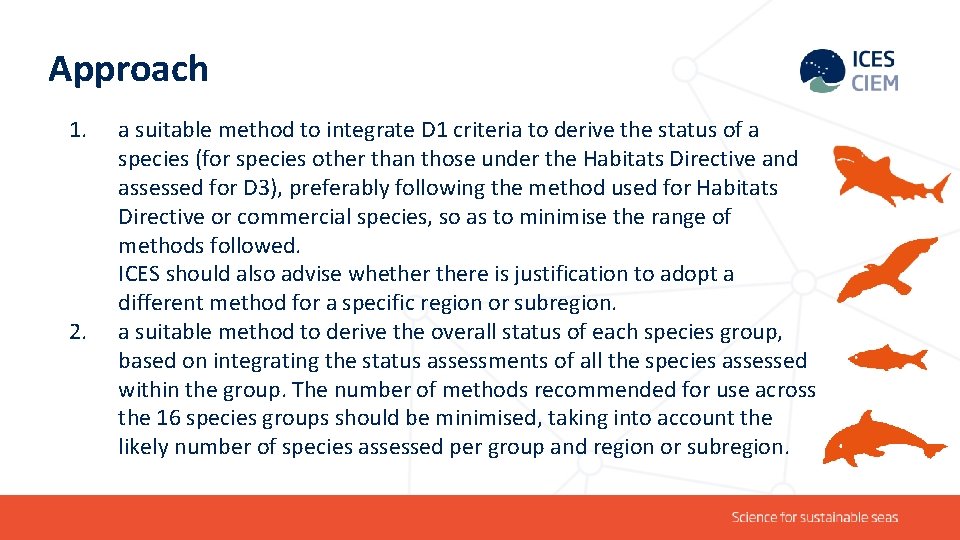 Approach

ICES
CIEM

1. a suitable method to integrate D1 criteria to derive the status of a species (for species other than those under the Habitats Directive and assessed for D3), preferably following the method used for Habitats Directive or commercial species, so as to minimise the range of methods followed.
ICES should also advise whether there is justification to adopt a different method for a specific region or subregion.

2. a suitable method to derive the overall status of each species group, based on integrating the status assessments of all the species assessed within the group. The number of methods recommended for use across the 16 species groups should be minimised, taking into account the likely number of species assessed per group and region or subregion.

Science for sustainable seas